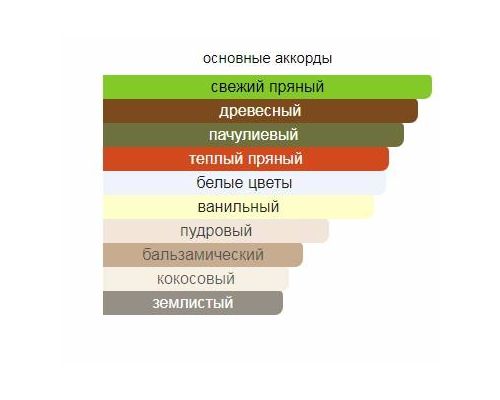 основные аккорды

свежий пряный
древесный
пачулиевый
теплый пряный
белые цветы
ванильный
пудровый
бальзамический
кокосовый
землистый